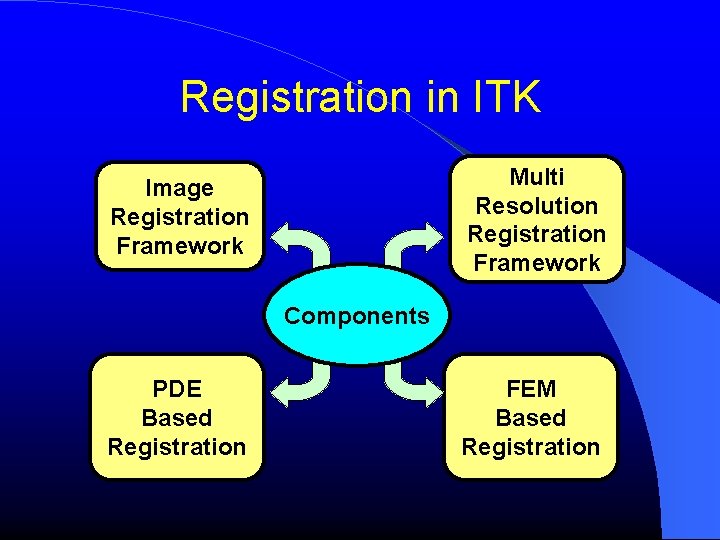 Registration in ITK

Image Registration Framework

Multi Resolution Registration Framework

Components

PDE Based Registration

FEM Based Registration